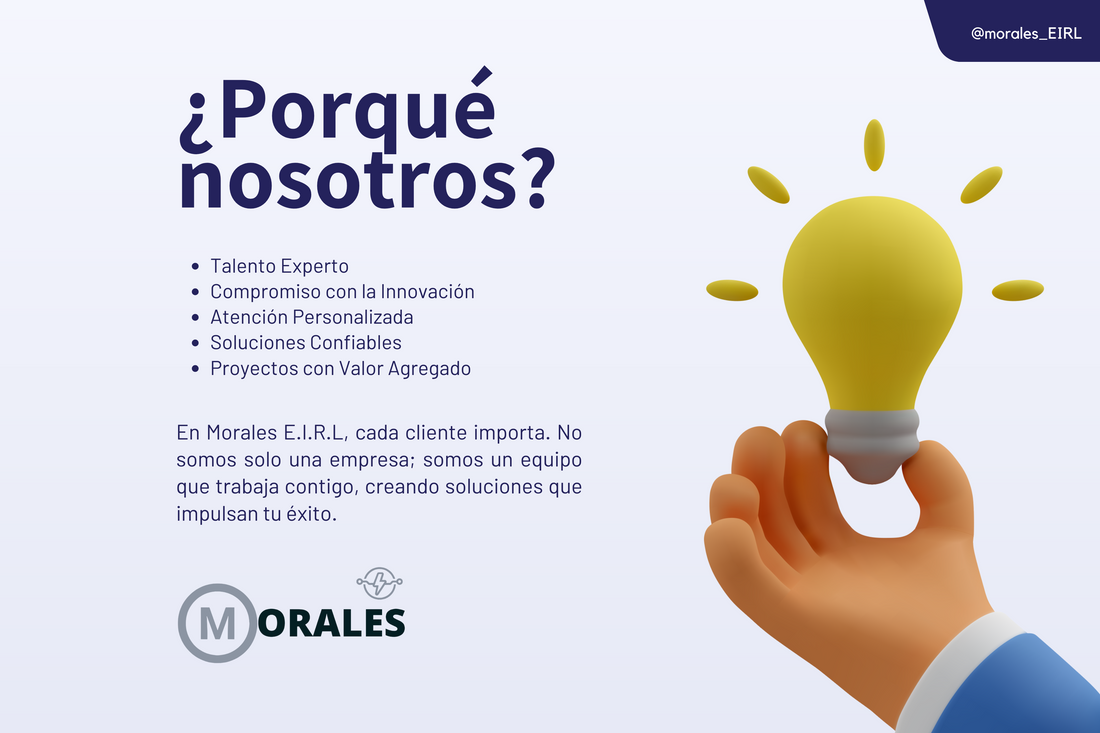 @morales_EIRL

¿Porqué nosotros?

- Talento Experto
- Compromiso con la Innovación
- Atención Personalizada
- Soluciones Confiables
- Proyectos con Valor Agregado

En Morales E.I.R.L, cada cliente importa. No somos solo una empresa; somos un equipo que trabaja contigo, creando soluciones que impulsan tu éxito.

MORALES